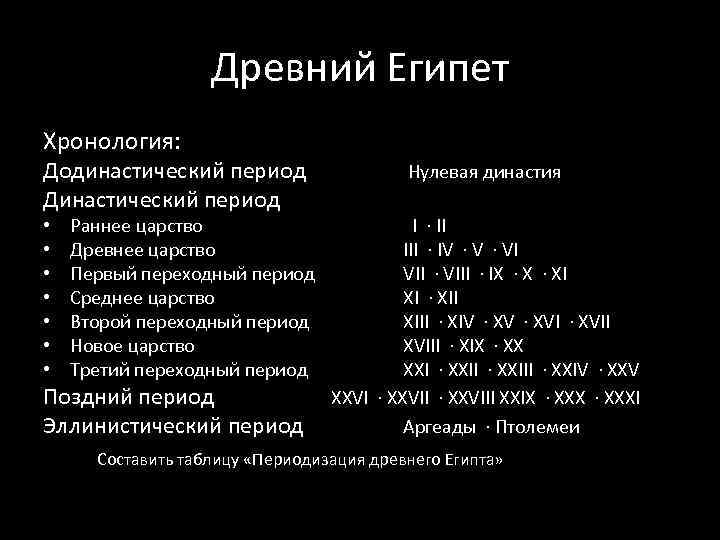 Древний Египет

Хронология:
Додинастический период Нулевая династия
Династический период
• Раннее царство I · II
• Древнее царство III · IV · V · VI
• Первый переходный период VII · VIII · IX · X · XI
• Среднее царство XI · XII
• Второй переходный период XIII · XIV · XV · XVI · XVII
• Новое царство XVIII · XIX · XX
• Третий переходный период XXI · XXII · XXIII · XXIV · XXV
Поздний период XXVI · XXVII · XXVIII XXIX · XXX · XXXI
Эллинистический период Аргеады · Птолемеи

Составить таблицу «Периодизация древнего Египта»